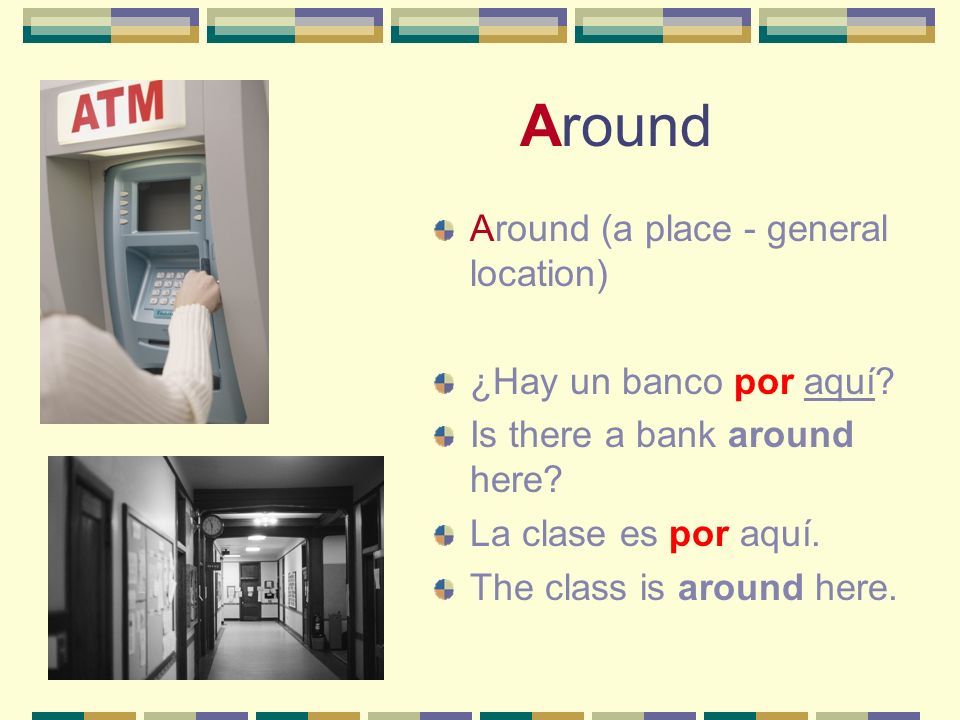 ATM

Around

Around (a place - general location)

¿Hay un banco por aquí?

Is there a bank around here?

La clase es por aquí.

The class is around here.